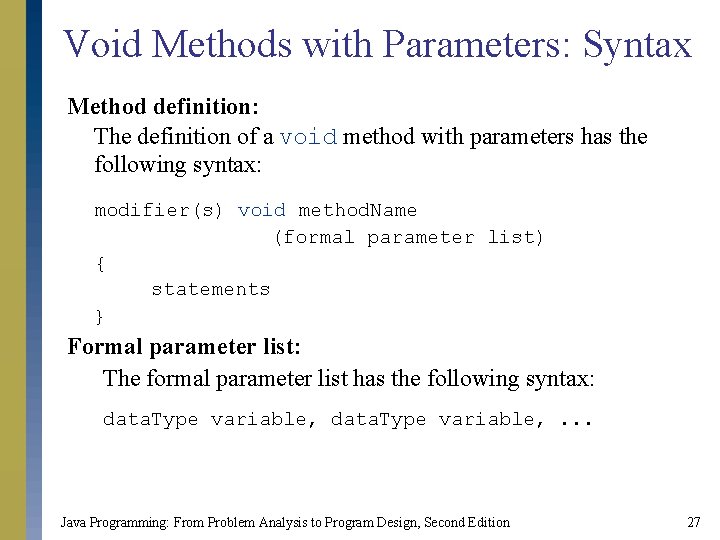 Void Methods with Parameters: Syntax

Method definition:

The definition of a void method with parameters has the following syntax:

modifier(s) void methodName
(formal parameter list)
{
statements
}

Formal parameter list:

The formal parameter list has the following syntax:

dataType variable, dataType variable, ...

Java Programming: From Problem Analysis to Program Design, Second Edition

27